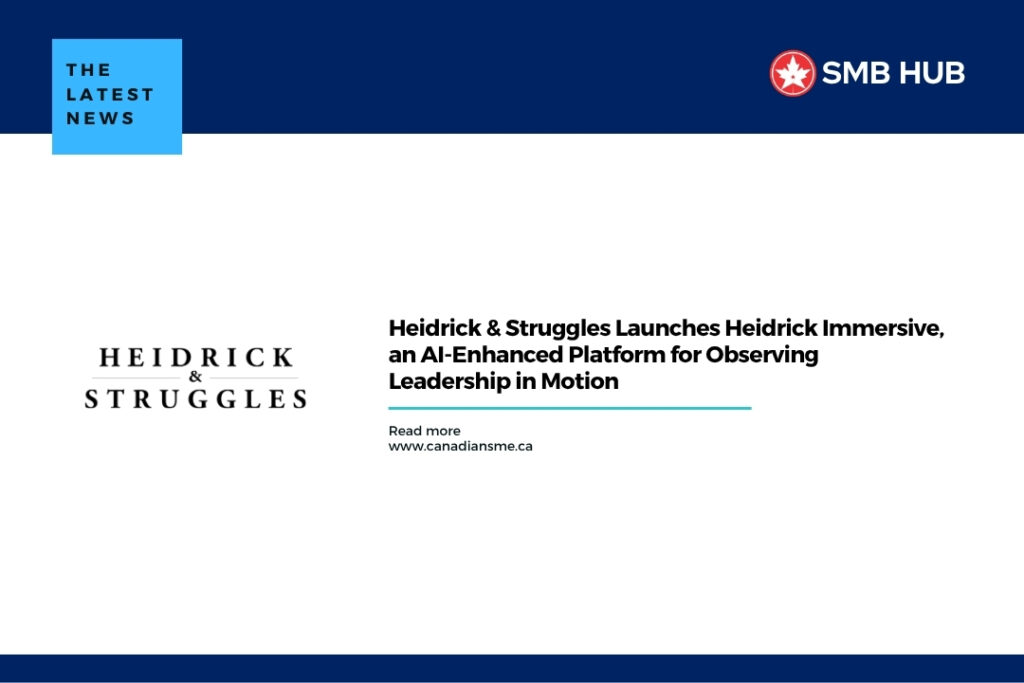 THE LATEST NEWS

SMB HUB

HEIDRICK & STRUGGLES

Heidrick & Struggles Launches Heidrick Immersive, an AI-Enhanced Platform for Observing Leadership in Motion

Read more
www.canadiansme.ca